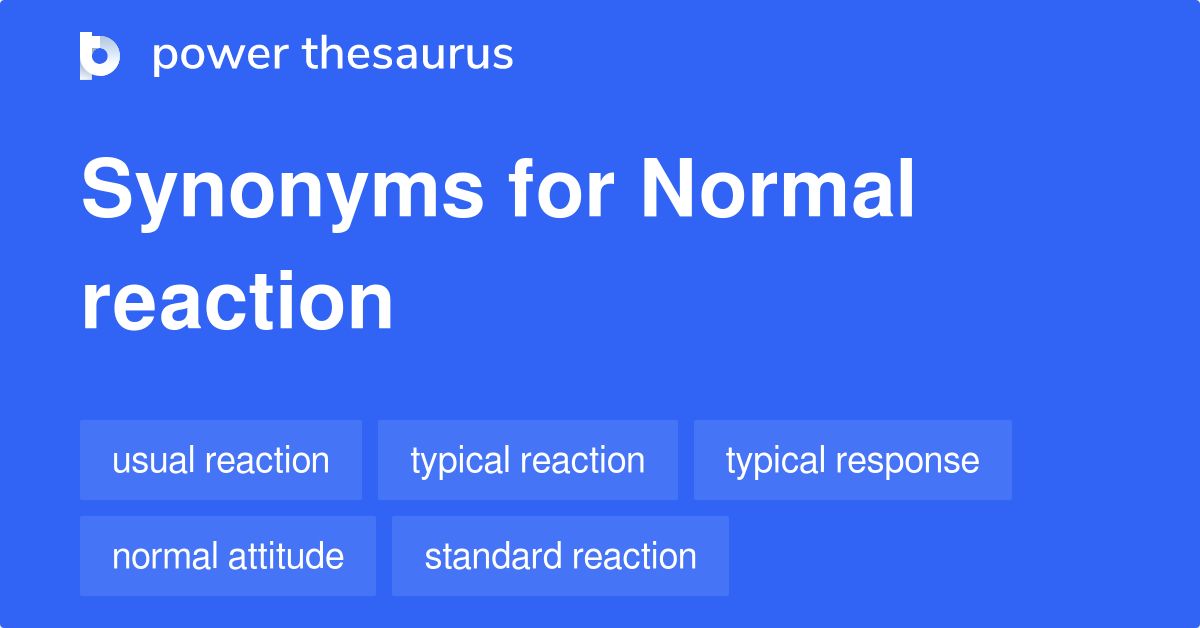 power thesaurus

Synonyms for Normal reaction

usual reaction
typical reaction
typical response
normal attitude
standard reaction